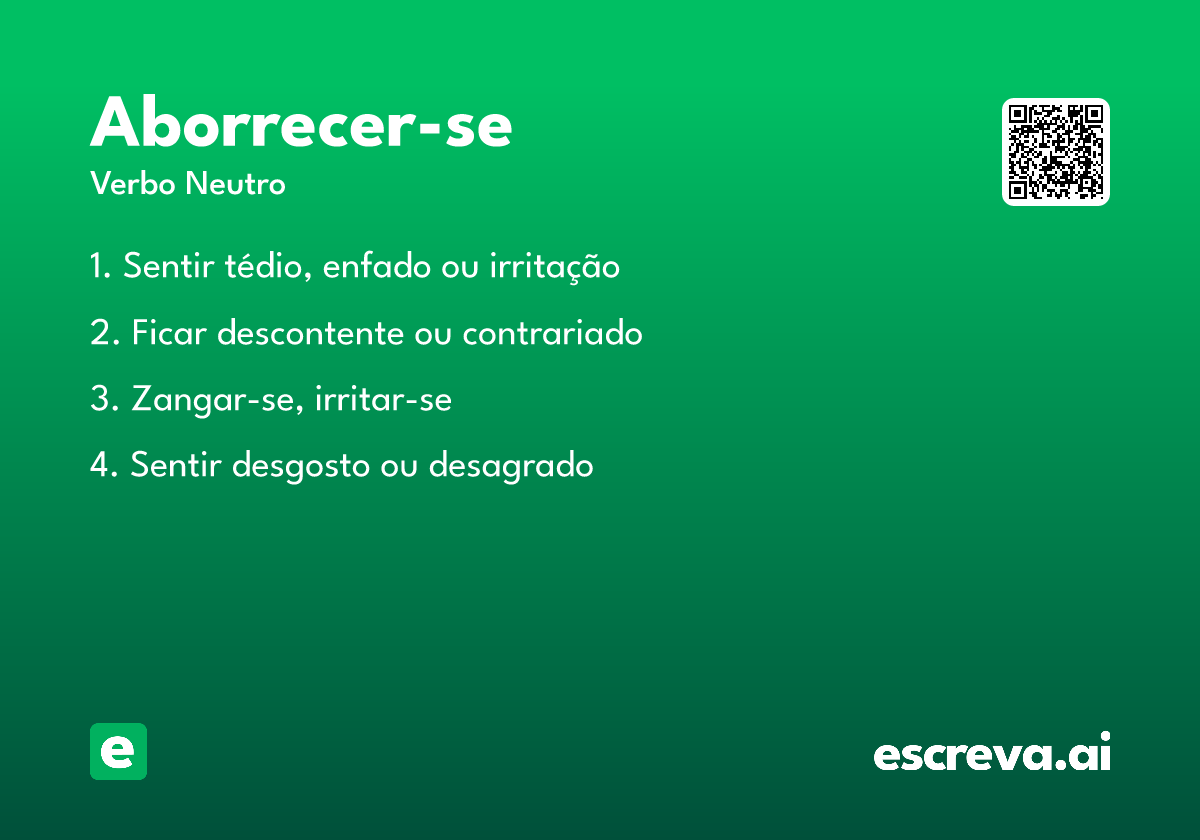 Aborrecer-se

Verbo Neutro

1. Sentir tédio, enfado ou irritação

2. Ficar descontente ou contrariado

3. Zangar-se, irritar-se

4. Sentir desgosto ou desagrado

e

escreva.ai